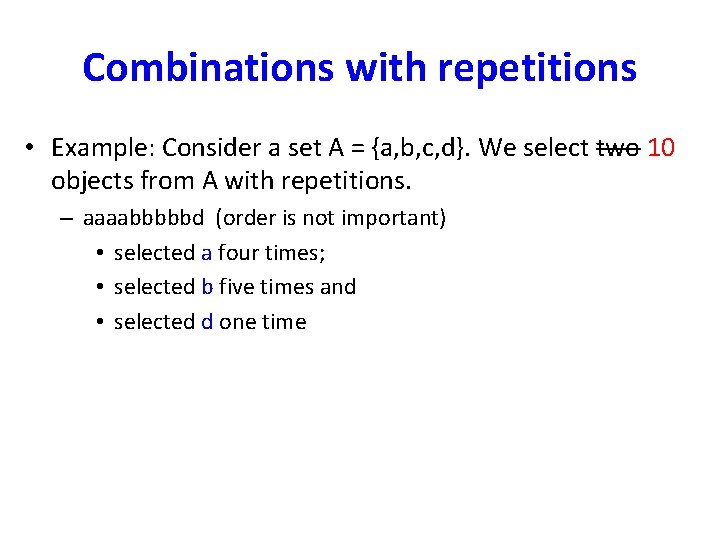 Combinations with repetitions

• Example: Consider a set A = {a,b,c,d}. We select ~~two~~ 10 objects from A with repetitions.

– aaaabbbbbd (order is not important)

• selected a four times;
• selected b five times and
• selected d one time